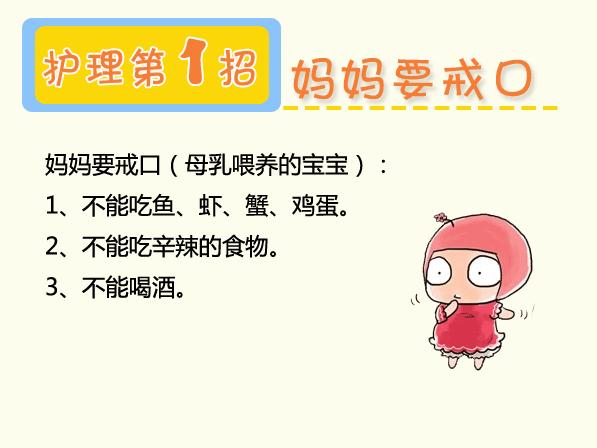 护理第1招

妈妈要戒口

妈妈要戒口（母乳喂养的宝宝）：

1、不能吃鱼、虾、蟹、鸡蛋。

2、不能吃辛辣的食物。

3、不能喝酒。